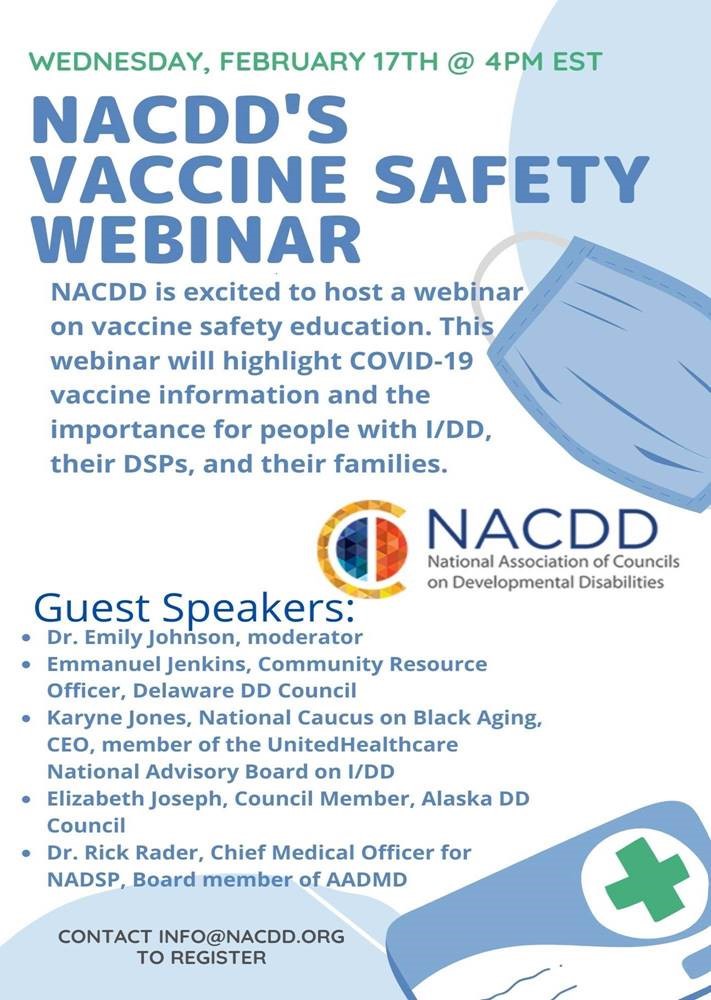 WEDNESDAY, FEBRUARY 17TH @ 4PM EST

NACDD'S VACCINE SAFETY WEBINAR

NACDD is excited to host a webinar on vaccine safety education. This webinar will highlight COVID-19 vaccine information and the importance for people with I/DD, their DSPs, and their families.

NACDD
National Association of Councils on Developmental Disabilities

Guest Speakers:
- Dr. Emily Johnson, moderator
- Emmanuel Jenkins, Community Resource Officer, Delaware DD Council
- Karyne Jones, National Caucus on Black Aging, CEO, member of the UnitedHealthcare National Advisory Board on I/DD
- Elizabeth Joseph, Council Member, Alaska DD Council
- Dr. Rick Rader, Chief Medical Officer for NADSP, Board member of AADMD

CONTACT INFO@NACDD.ORG TO REGISTER